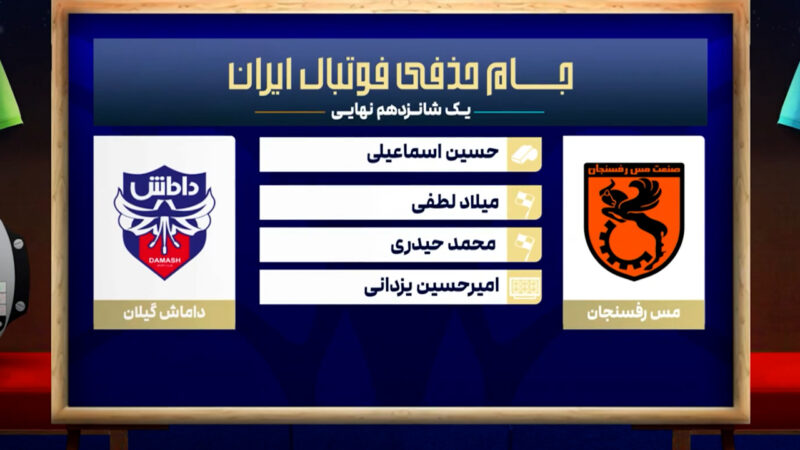 جام حذفی فوتبال ایران
یک شانزدهم نهایی

صنعت مس رفسنجان
مس رفسنجان

حسین اسماعیلی
میلاد لطفی
محمد حیدری
امیرحسین یزدانی

داماش
DAMASH
داماش گیلان